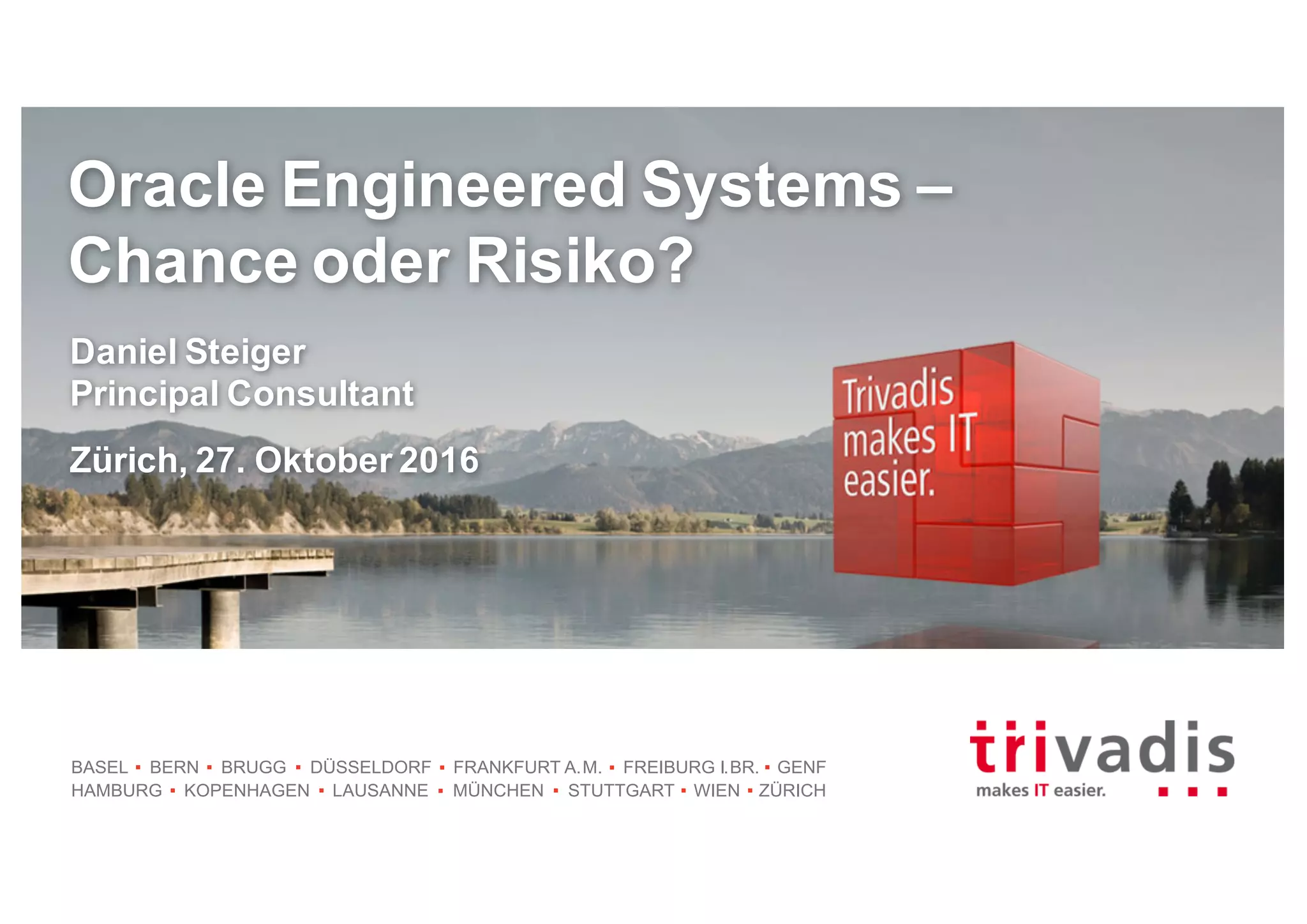 Oracle Engineered Systems – Chance oder Risiko?

Daniel Steiger
Principal Consultant

Zürich, 27. Oktober 2016

Trivadis makes IT easier.

BASEL ▪ BERN ▪ BRUGG ▪ DÜSSELDORF ▪ FRANKFURT A.M. ▪ FREIBURG I.BR. ▪ GENF
HAMBURG ▪ KOPENHAGEN ▪ LAUSANNE ▪ MÜNCHEN ▪ STUTTGART ▪ WIEN ▪ ZÜRICH

trivadis
makes IT easier.